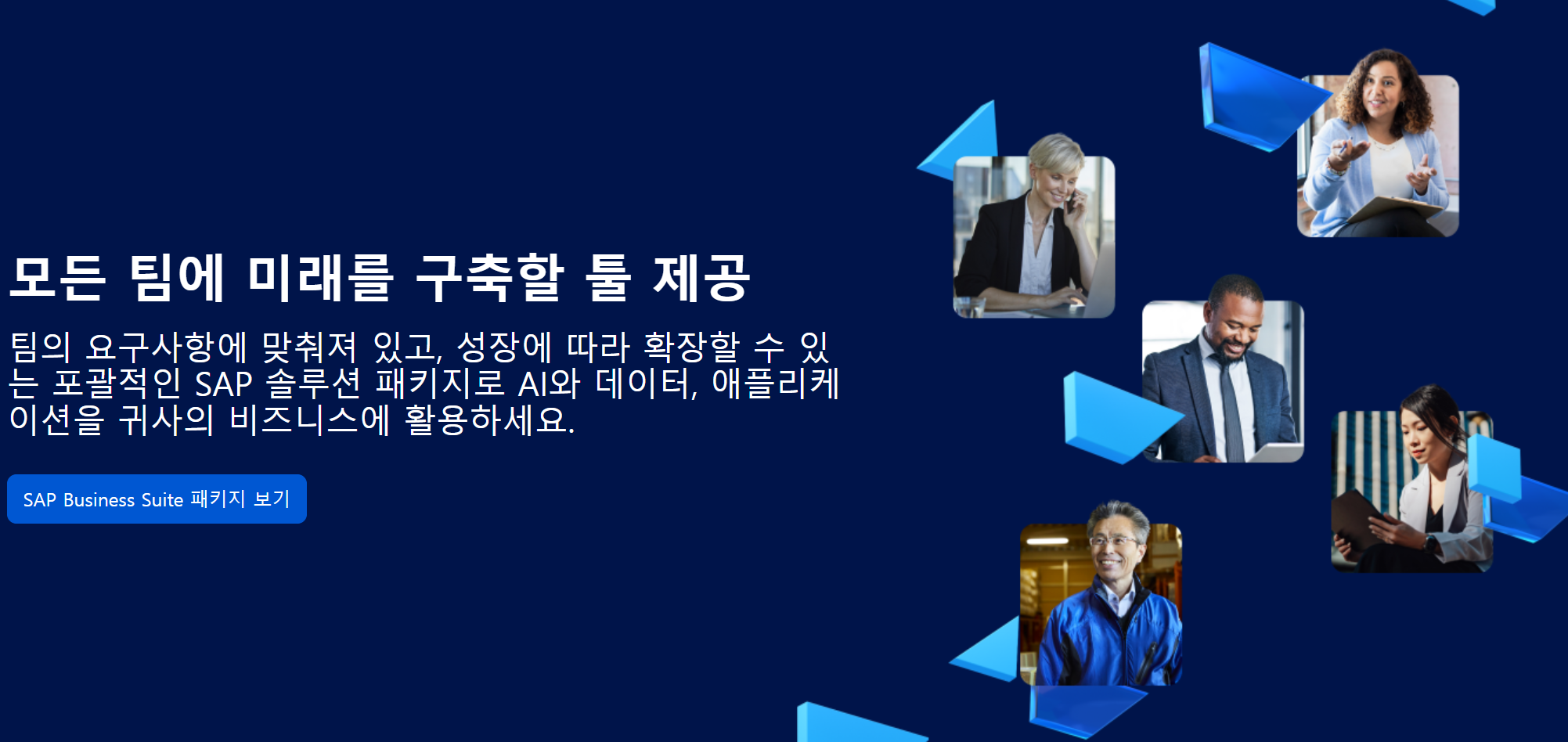 모든 팀에 미래를 구축할 툴 제공

팀의 요구사항에 맞춰져 있고, 성장에 따라 확장할 수 있는 포괄적인 SAP 솔루션 패키지로 AI와 데이터, 애플리케이션을 귀사의 비즈니스에 활용하세요.

SAP Business Suite 패키지 보기